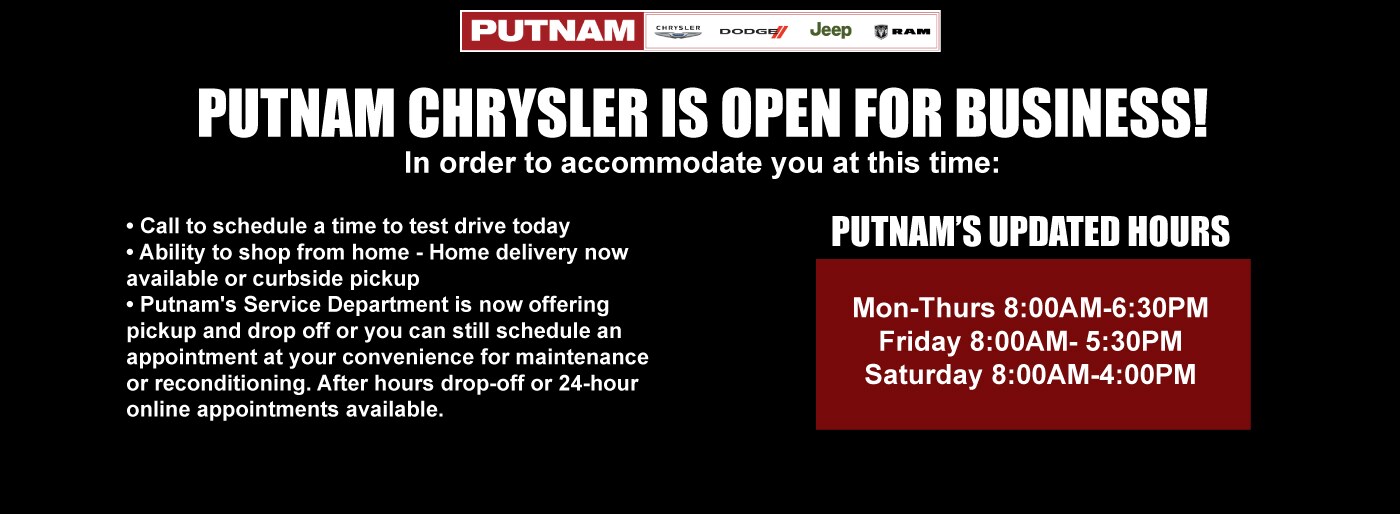 PUTNAM CHRYSLER DODGE Jeep RAM

PUTNAM CHRYSLER IS OPEN FOR BUSINESS!

In order to accommodate you at this time:

• Call to schedule a time to test drive today
• Ability to shop from home - Home delivery now available or curbside pickup
• Putnam's Service Department is now offering pickup and drop off or you can still schedule an appointment at your convenience for maintenance or reconditioning. After hours drop-off or 24-hour online appointments available.

PUTNAM'S UPDATED HOURS

Mon-Thurs 8:00AM-6:30PM
Friday 8:00AM- 5:30PM
Saturday 8:00AM-4:00PM